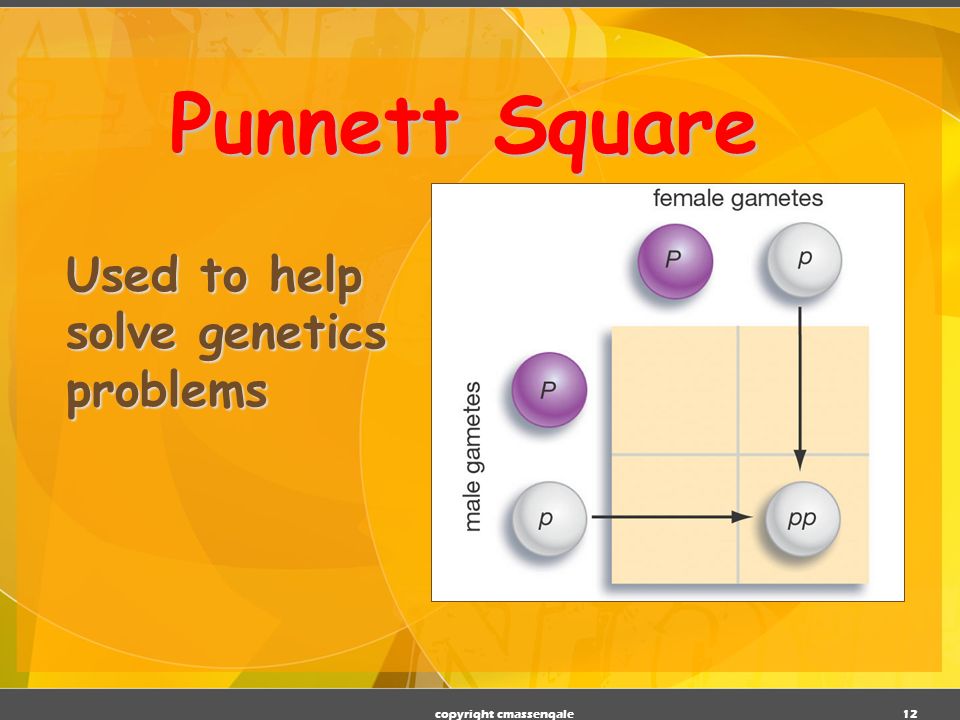 Punnett Square

Used to help solve genetics problems

female gametes

P

p

male gametes

P

p

pp

copyright cmassengale

12